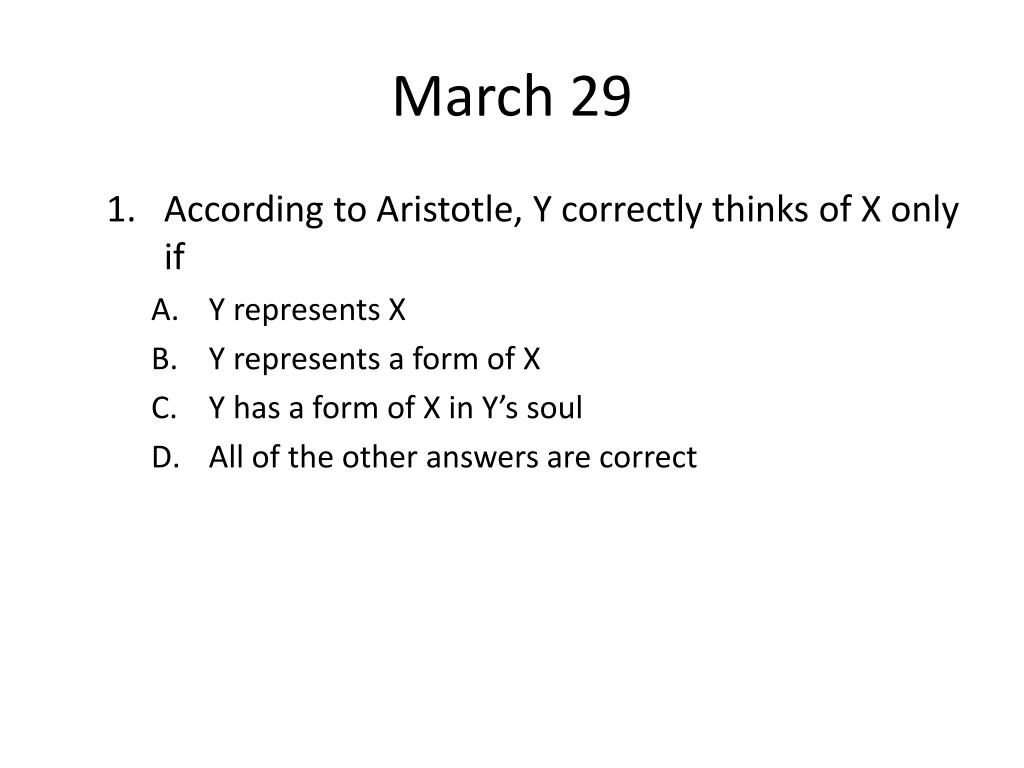 March 29

1. According to Aristotle, Y correctly thinks of X only if

A. Y represents X
B. Y represents a form of X
C. Y has a form of X in Y’s soul
D. All of the other answers are correct